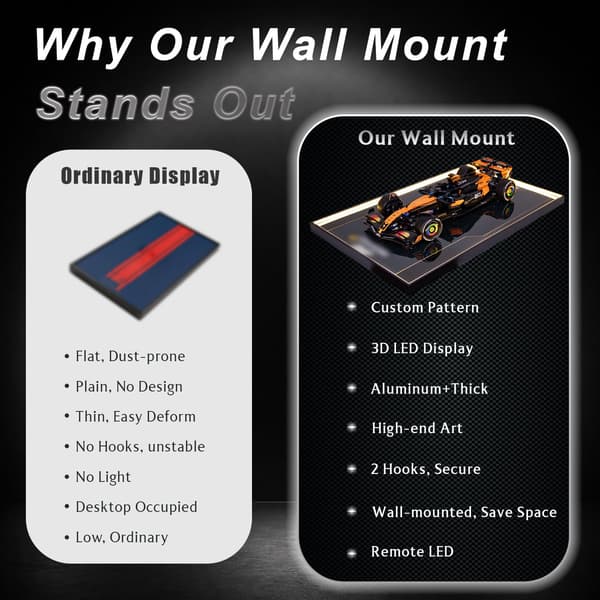 Why Our Wall Mount

Stands Out

Ordinary Display

• Flat, Dust-prone
• Plain, No Design
• Thin, Easy Deform
• No Hooks, unstable
• No Light
• Desktop Occupied
• Low, Ordinary

Our Wall Mount

Custom Pattern
3D LED Display
Aluminum+Thick
High-end Art
2 Hooks, Secure
Wall-mounted, Save Space
Remote LED